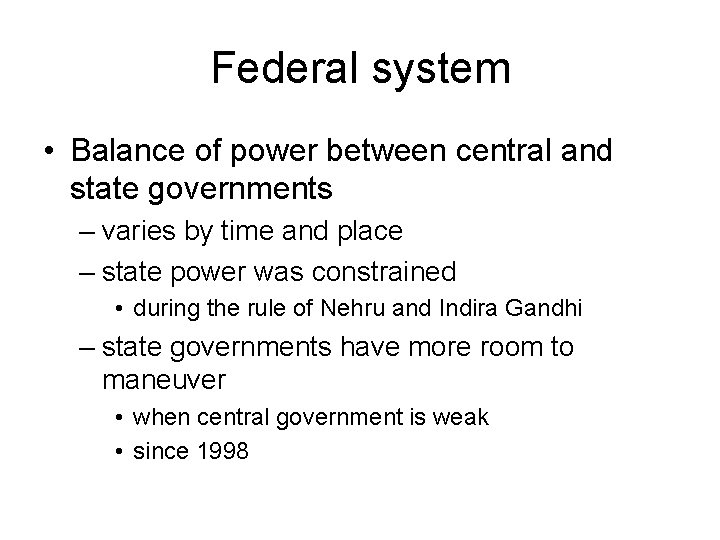 Federal system

• Balance of power between central and state governments

– varies by time and place

– state power was constrained

• during the rule of Nehru and Indira Gandhi

– state governments have more room to maneuver

• when central government is weak

• since 1998